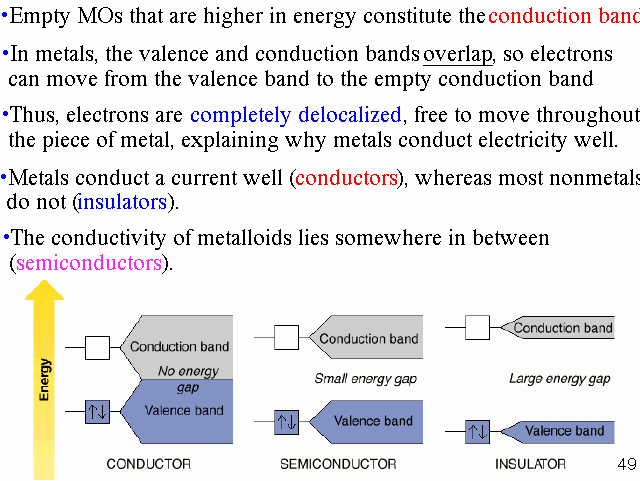 •Empty MOs that are higher in energy constitute the conduction band

•In metals, the valence and conduction bands overlap, so electrons can move from the valence band to the empty conduction band

•Thus, electrons are completely delocalized, free to move throughout the piece of metal, explaining why metals conduct electricity well.

•Metals conduct a current well (conductors), whereas most nonmetals do not (insulators).

•The conductivity of metalloids lies somewhere in between (semiconductors).

Energy

Conduction band

No energy gap

↑↓

Valence band

CONDUCTOR

Conduction band

Small energy gap

↑↓

Valence band

SEMICONDUCTOR

Conduction band

Large energy gap

↑↓

Valence band

INSULATOR

49